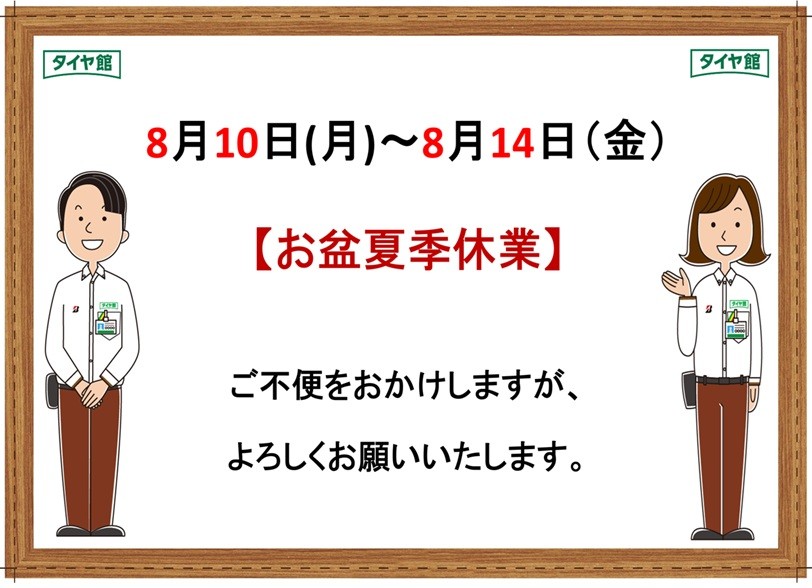 タイヤ館

タイヤ館

8月10日(月)～8月14日（金）

【お盆夏季休業】

ご不便をおかけしますが、

よろしくお願いいたします。